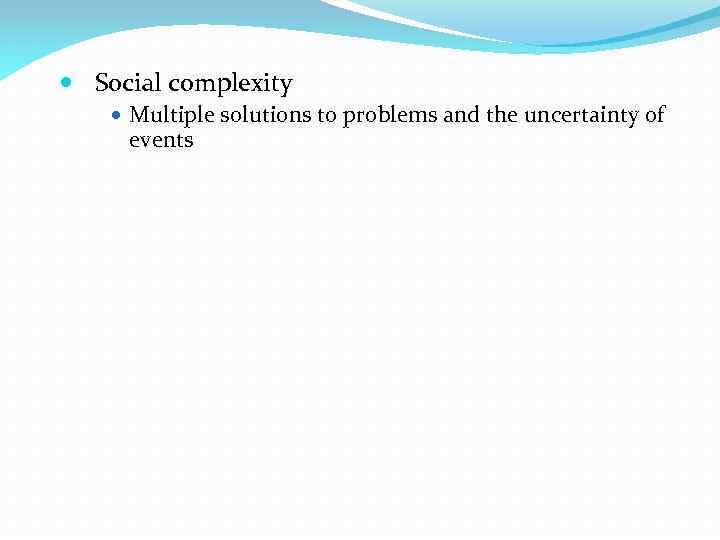 Social complexity

Multiple solutions to problems and the uncertainty of events